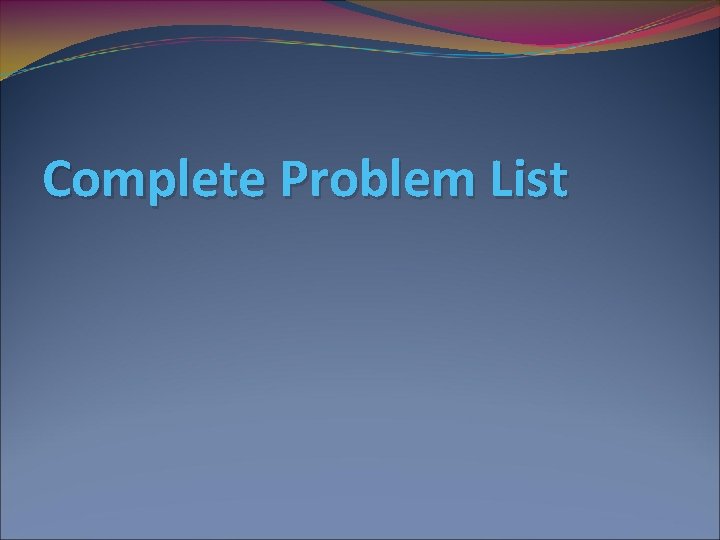 Complete Problem List